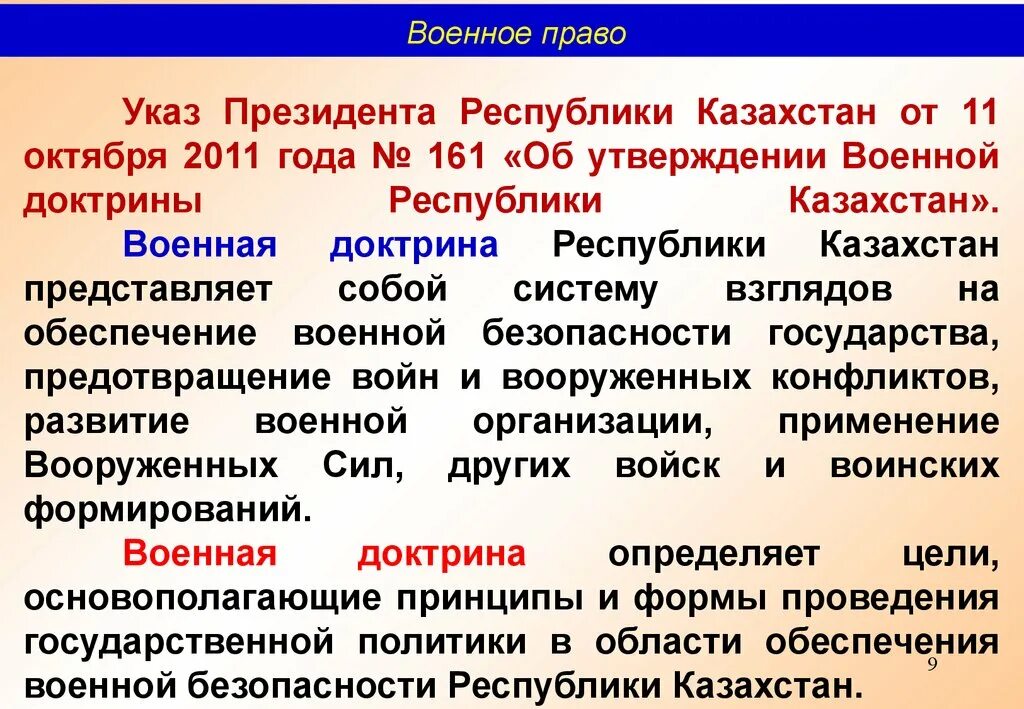 Военное право

Указ Президента Республики Казахстан от 11 октября 2011 года № 161 «Об утверждении Военной доктрины Республики Казахстан».

Военная доктрина Республики Казахстан представляет собой систему взглядов на обеспечение военной безопасности государства, предотвращение войн и вооруженных конфликтов, развитие военной организации, применение Вооруженных Сил, других войск и воинских формирований.

Военная доктрина определяет цели, основополагающие принципы и формы проведения государственной политики в области обеспечения военной безопасности Республики Казахстан.

9